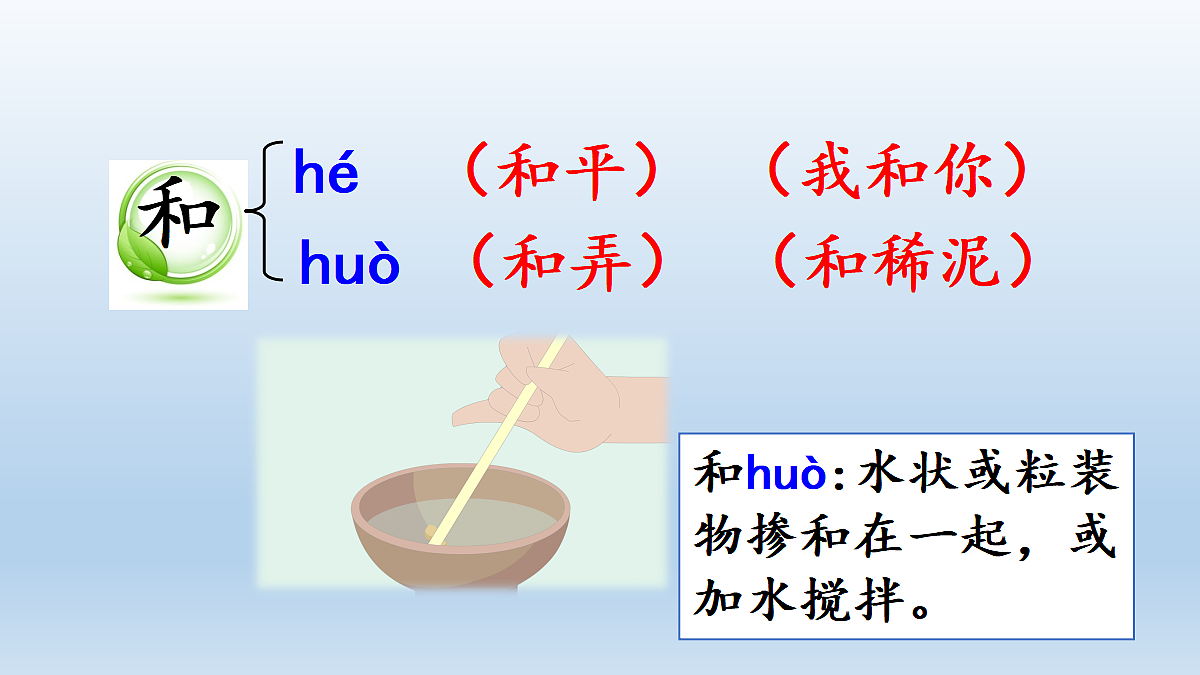 和

hé （和平） （我和你）
huò （和弄） （和稀泥）

和huò：水状或粒装物掺和在一起，或加水搅拌。